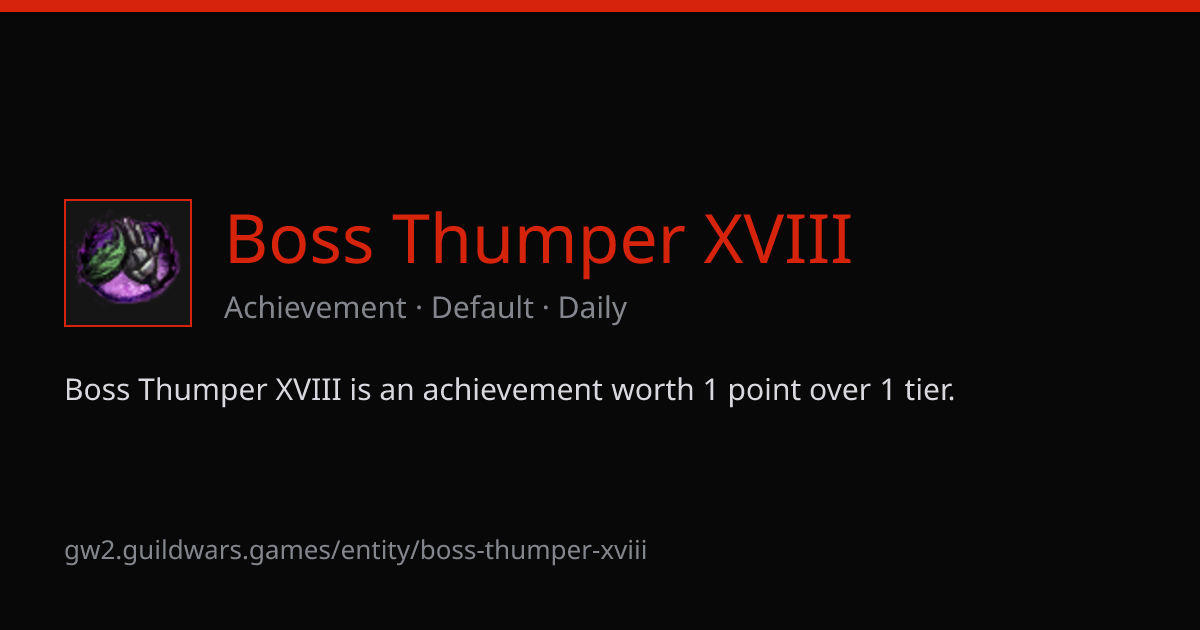 Boss Thumper XVIII

Achievement · Default · Daily

Boss Thumper XVIII is an achievement worth 1 point over 1 tier.

gw2.guildwars.games/entity/boss-thumper-xviii